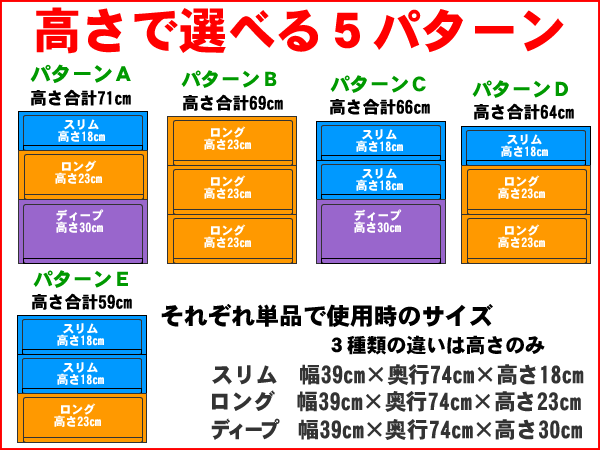 高さで選べる５パターン

パターンＡ
高さ合計71cm
スリム
高さ18cm
ロング
高さ23cm
ディープ
高さ30cm

パターンＢ
高さ合計69cm
ロング
高さ23cm
ロング
高さ23cm
ロング
高さ23cm

パターンＣ
高さ合計66cm
スリム
高さ18cm
スリム
高さ18cm
ディープ
高さ30cm

パターンＤ
高さ合計64cm
スリム
高さ18cm
ロング
高さ23cm
ロング
高さ23cm

パターンＥ
高さ合計59cm
スリム
高さ18cm
スリム
高さ18cm
ロング
高さ23cm

それぞれ単品で使用時のサイズ
３種類の違いは高さのみ
スリム　幅39cm×奥行74cm×高さ18cm
ロング　幅39cm×奥行74cm×高さ23cm
ディープ　幅39cm×奥行74cm×高さ30cm